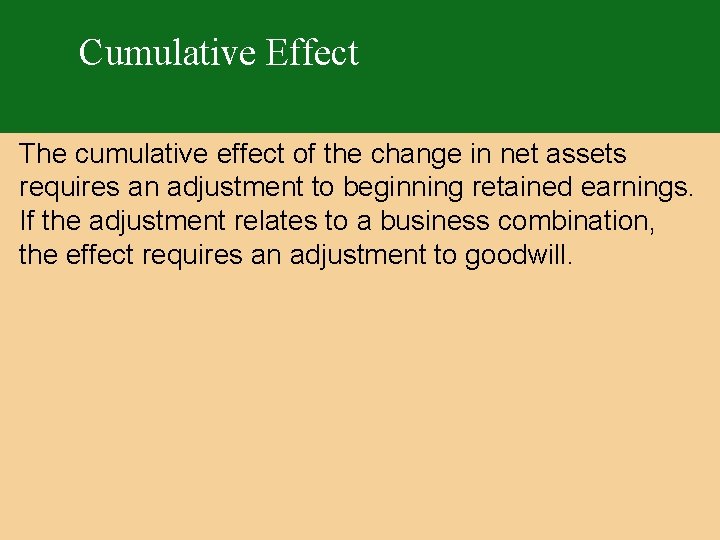 Cumulative Effect

The cumulative effect of the change in net assets requires an adjustment to beginning retained earnings. If the adjustment relates to a business combination, the effect requires an adjustment to goodwill.